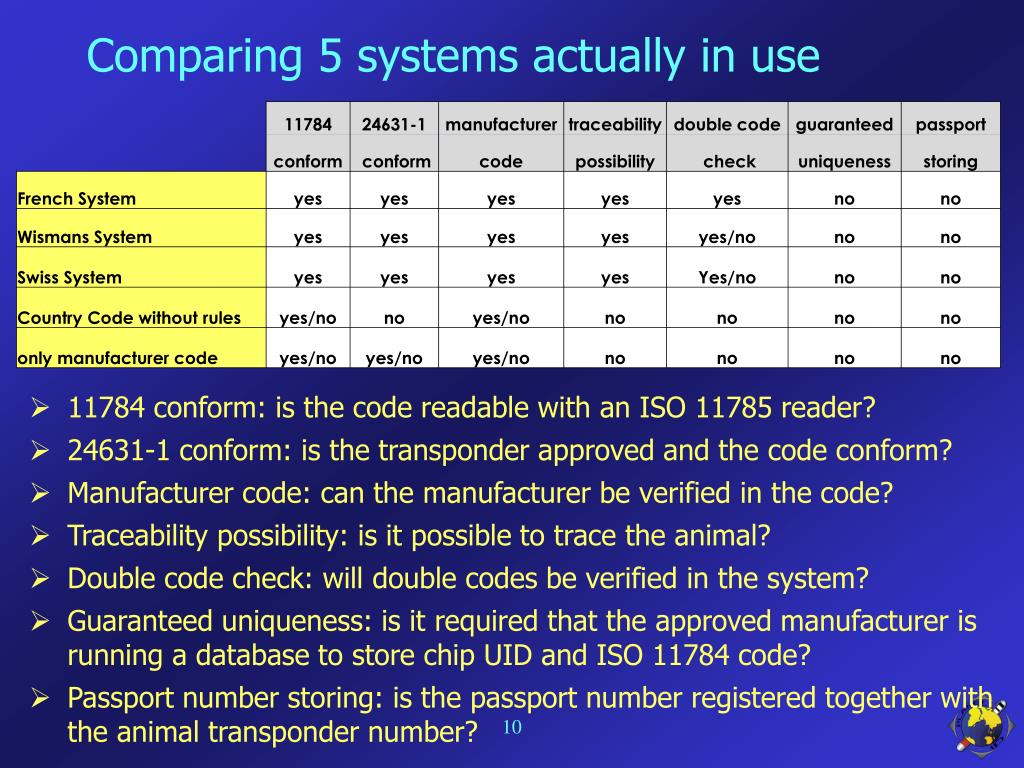 Comparing 5 systems actually in use

| | 11784 conform | 24631-1 conform | manufacturer code | traceability possibility | double code check | guaranteed uniqueness | passport storing |
|---|---|---|---|---|---|---|---|
| French System | yes | yes | yes | yes | yes | no | no |
| Wismans System | yes | yes | yes | yes | yes/no | no | no |
| Swiss System | yes | yes | yes | yes | Yes/no | no | no |
| Country Code without rules | yes/no | no | yes/no | no | no | no | no |
| only manufacturer code | yes/no | yes/no | yes/no | no | no | no | no |

➢ 11784 conform: is the code readable with an ISO 11785 reader?
➢ 24631-1 conform: is the transponder approved and the code conform?
➢ Manufacturer code: can the manufacturer be verified in the code?
➢ Traceability possibility: is it possible to trace the animal?
➢ Double code check: will double codes be verified in the system?
➢ Guaranteed uniqueness: is it required that the approved manufacturer is running a database to store chip UID and ISO 11784 code?
➢ Passport number storing: is the passport number registered together with the animal transponder number?

10